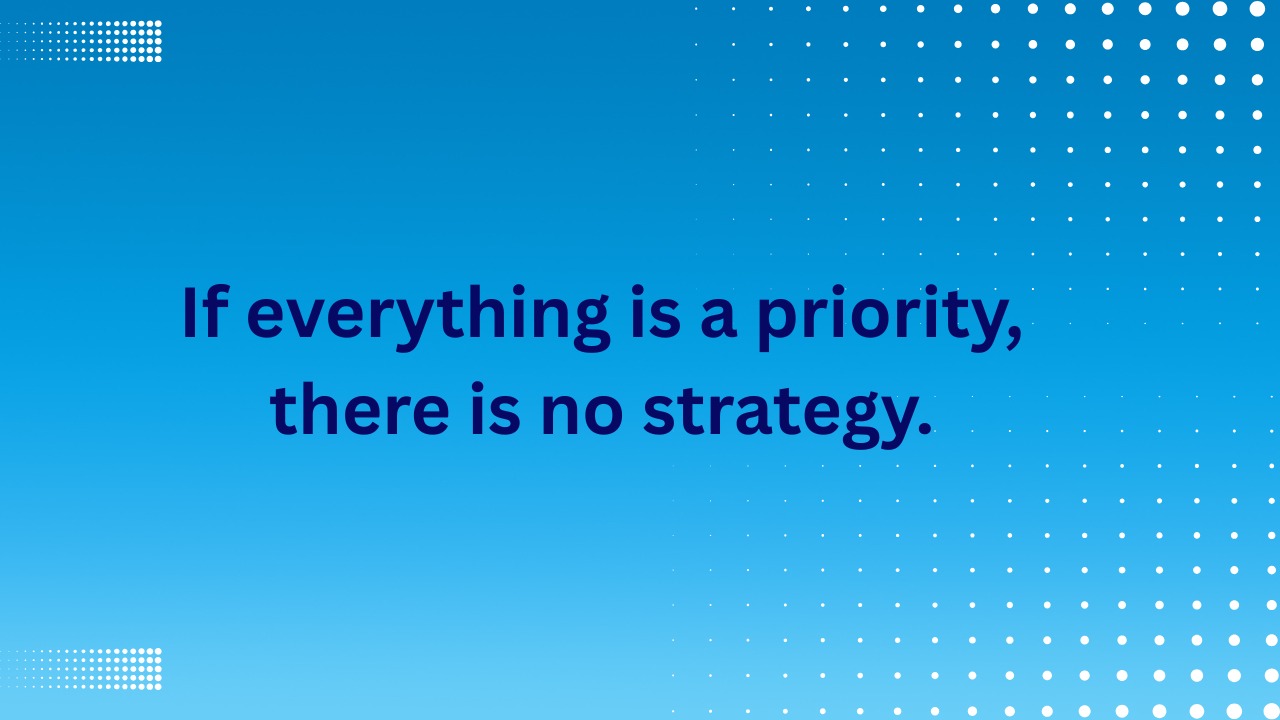 If everything is a priority, there is no strategy.